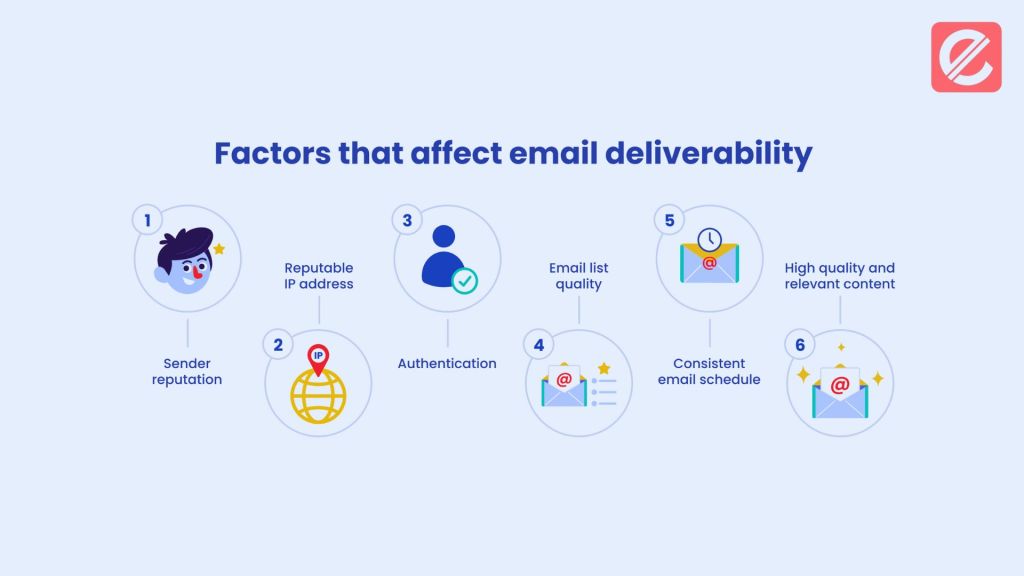 Factors that affect email deliverability

1

Sender reputation

Reputable IP address

2

IP

3

Authentication

Email list quality

4

@

5

@

Consistent email schedule

High quality and relevant content

6

@